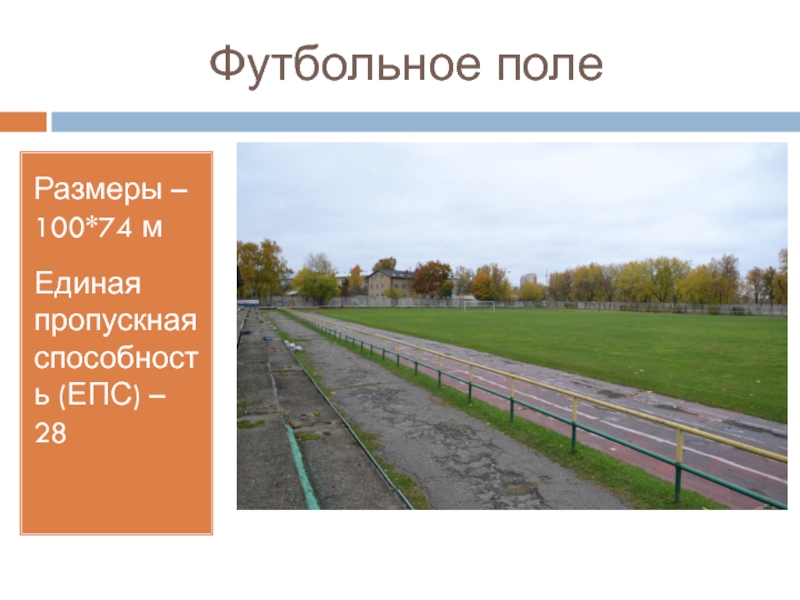 Футбольное поле

Размеры – 100*74 м

Единая пропускная способность (ЕПС) – 28